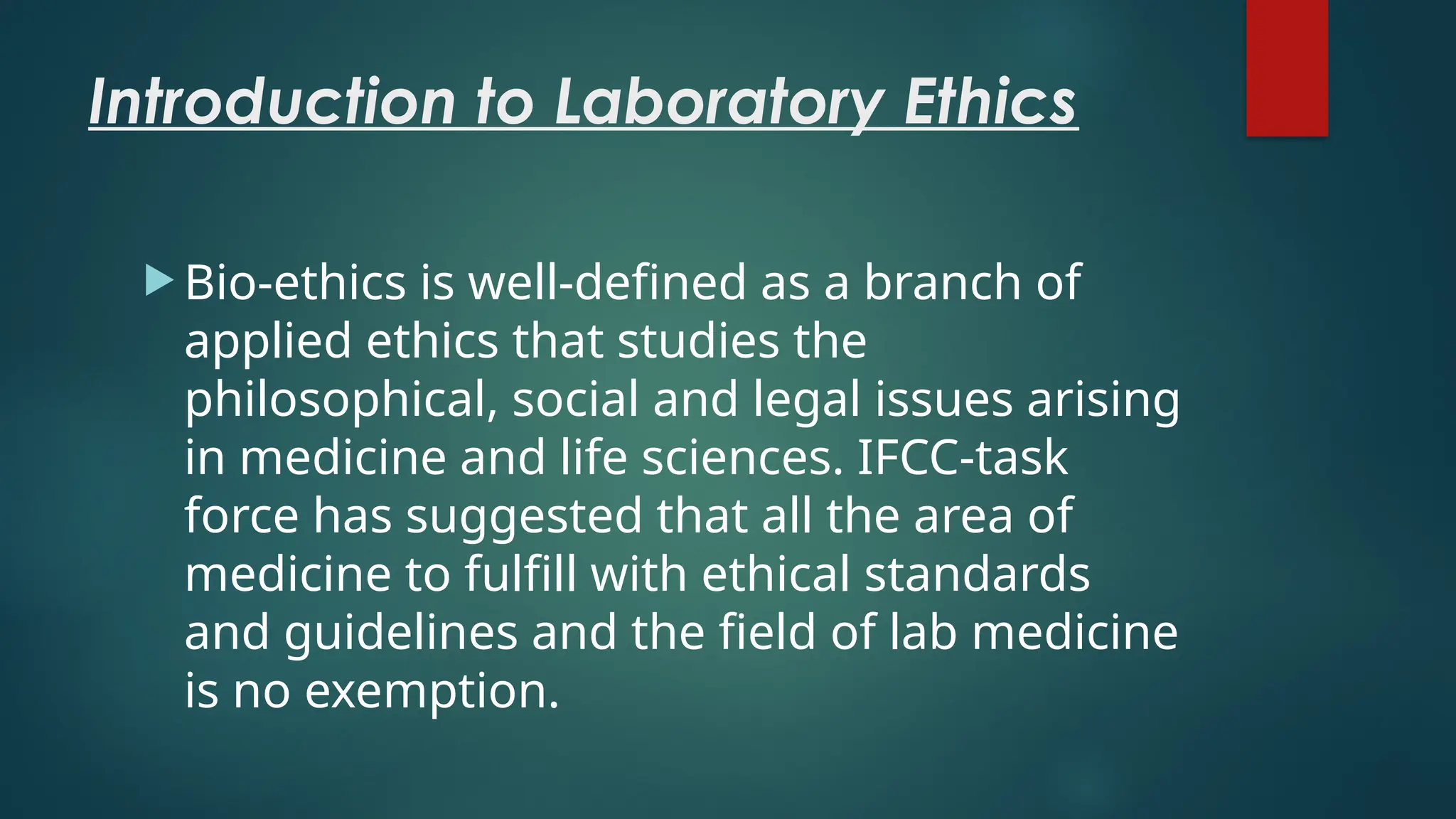 Introduction to Laboratory Ethics

Bio-ethics is well-defined as a branch of applied ethics that studies the philosophical, social and legal issues arising in medicine and life sciences. IFCC-task force has suggested that all the area of medicine to fulfill with ethical standards and guidelines and the field of lab medicine is no exemption.